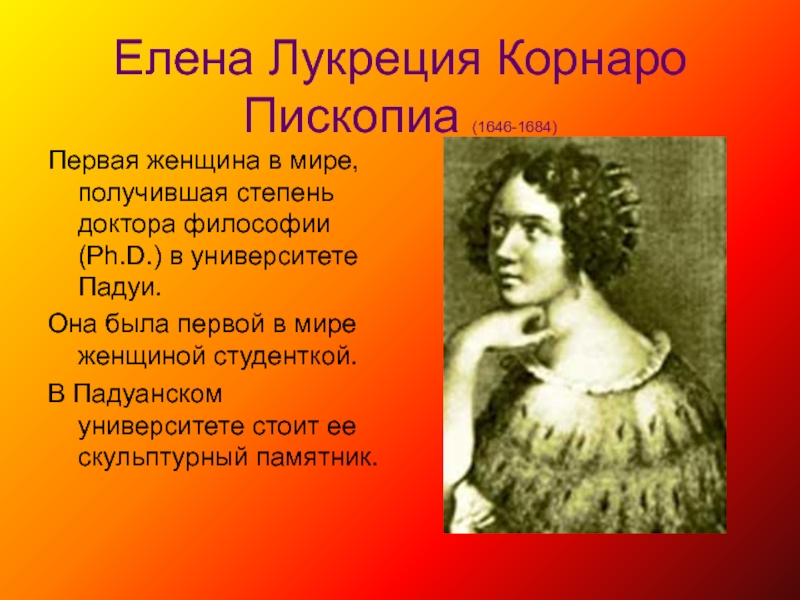 Елена Лукреция Корнаро Пископиа (1646-1684)

Первая женщина в мире, получившая степень доктора философии (Ph.D.) в университете Падуи.

Она была первой в мире женщиной студенткой.

В Падуанском университете стоит ее скульптурный памятник.